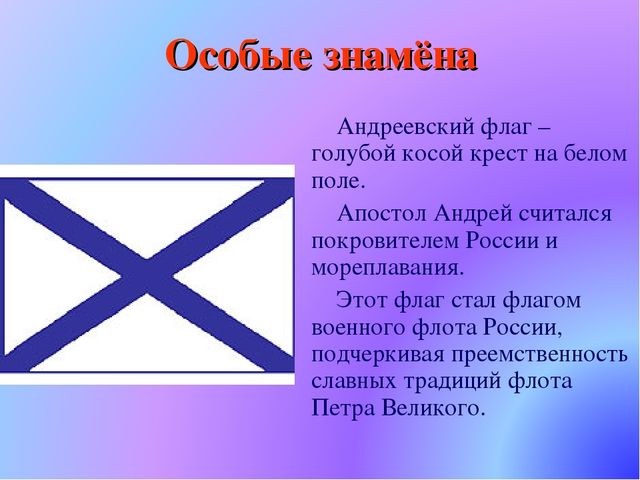 Особые знамёна

Андреевский флаг – голубой косой крест на белом поле.

Апостол Андрей считался покровителем России и мореплавания.

Этот флаг стал флагом военного флота России, подчеркивая преемственность славных традиций флота Петра Великого.